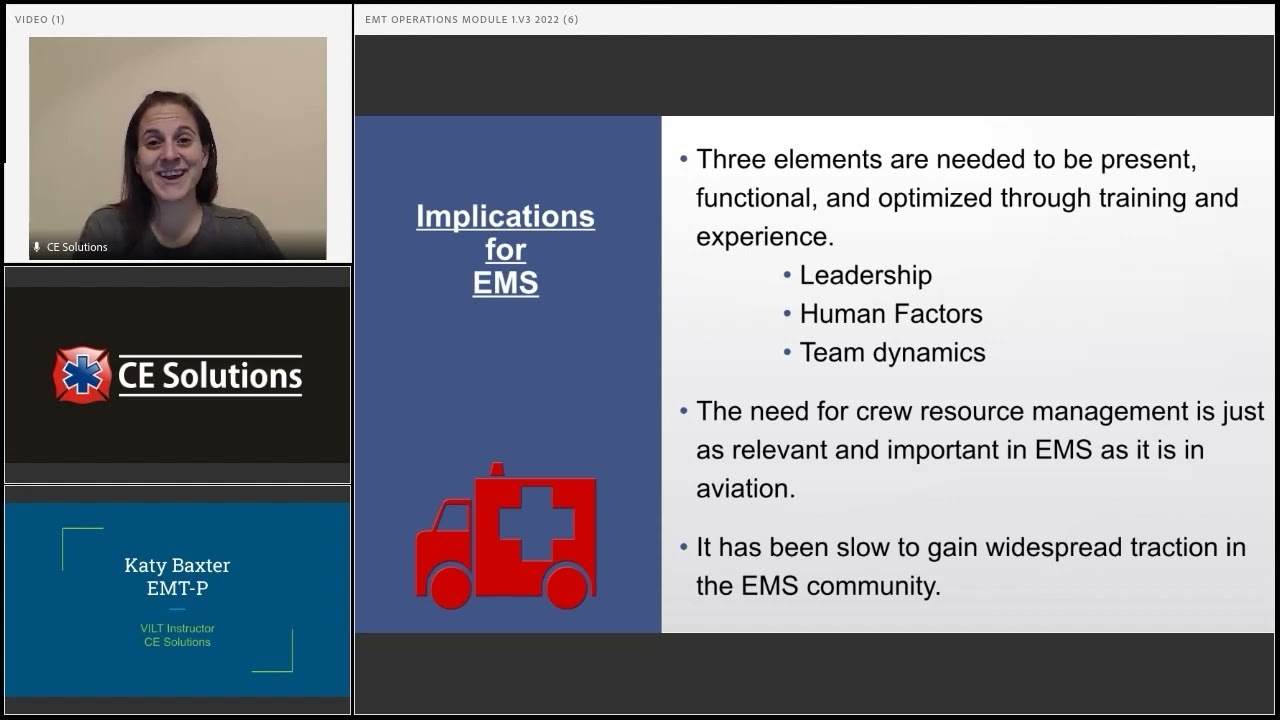 VIDEO (1)

CE Solutions

CE Solutions

Katy Baxter
EMT-P

VILT Instructor
CE Solutions

EMT OPERATIONS MODULE 1.V3 2022 (6)

Implications for EMS

• Three elements are needed to be present, functional, and optimized through training and experience.
• Leadership
• Human Factors
• Team dynamics

• The need for crew resource management is just as relevant and important in EMS as it is in aviation.

• It has been slow to gain widespread traction in the EMS community.